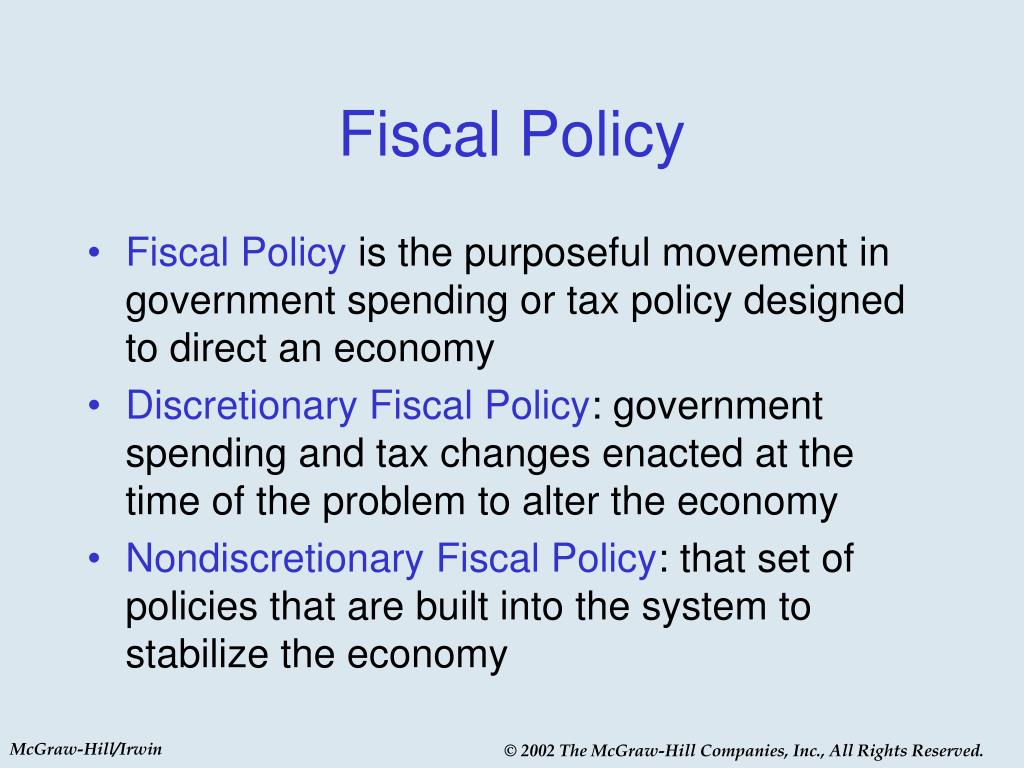 Fiscal Policy

• Fiscal Policy is the purposeful movement in government spending or tax policy designed to direct an economy

• Discretionary Fiscal Policy: government spending and tax changes enacted at the time of the problem to alter the economy

• Nondiscretionary Fiscal Policy: that set of policies that are built into the system to stabilize the economy

McGraw-Hill/Irwin

© 2002 The McGraw-Hill Companies, Inc., All Rights Reserved.